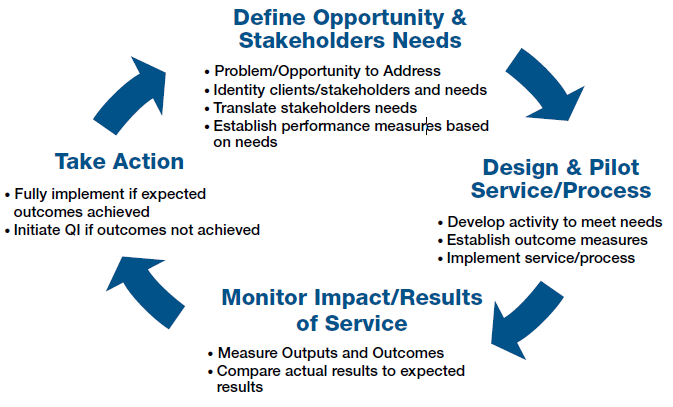 Define Opportunity & Stakeholders Needs

• Problem/Opportunity to Address
• Identity clients/stakeholders and needs
• Translate stakeholders needs
• Establish performance measures based on needs

Design & Pilot Service/Process

• Develop activity to meet needs
• Establish outcome measures
• Implement service/process

Monitor Impact/Results of Service

• Measure Outputs and Outcomes
• Compare actual results to expected results

Take Action

• Fully implement if expected outcomes achieved
• Initiate QI if outcomes not achieved